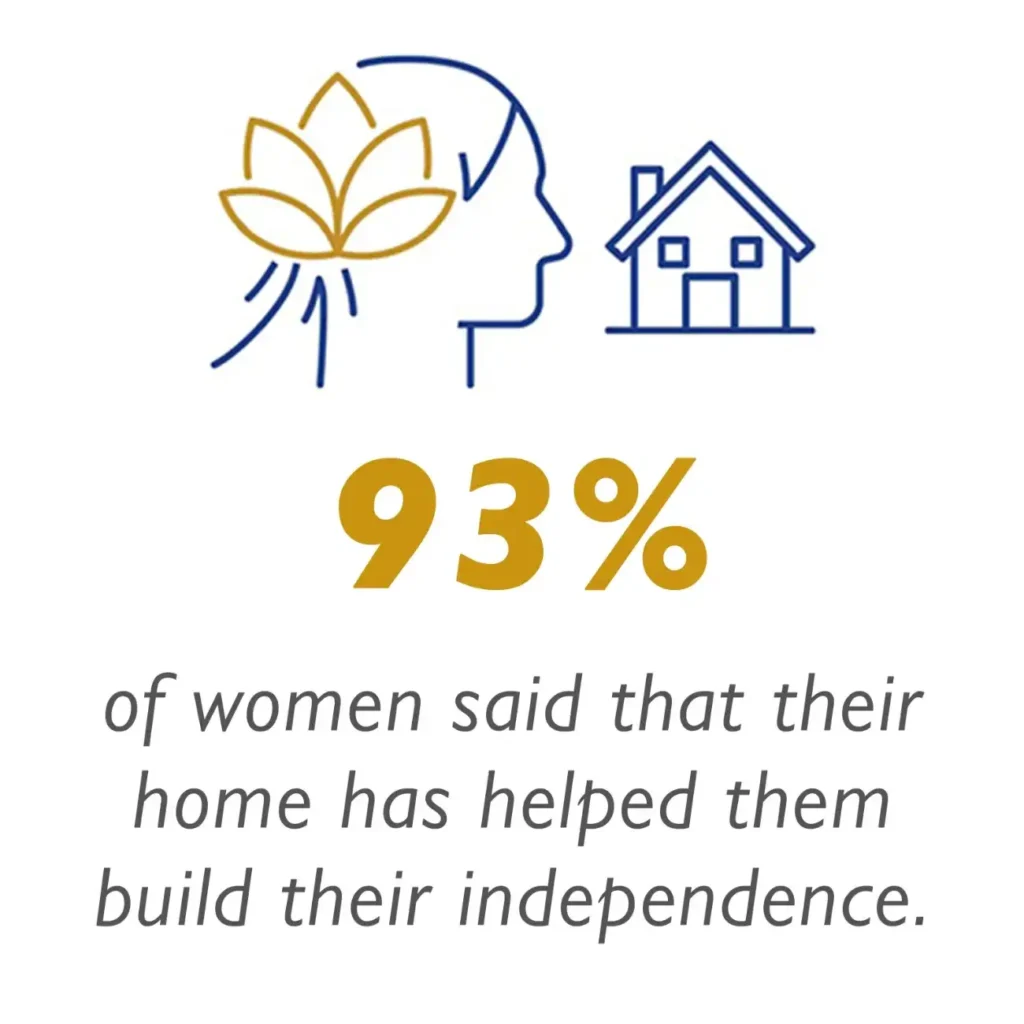 93%

of women said that their home has helped them build their independence.